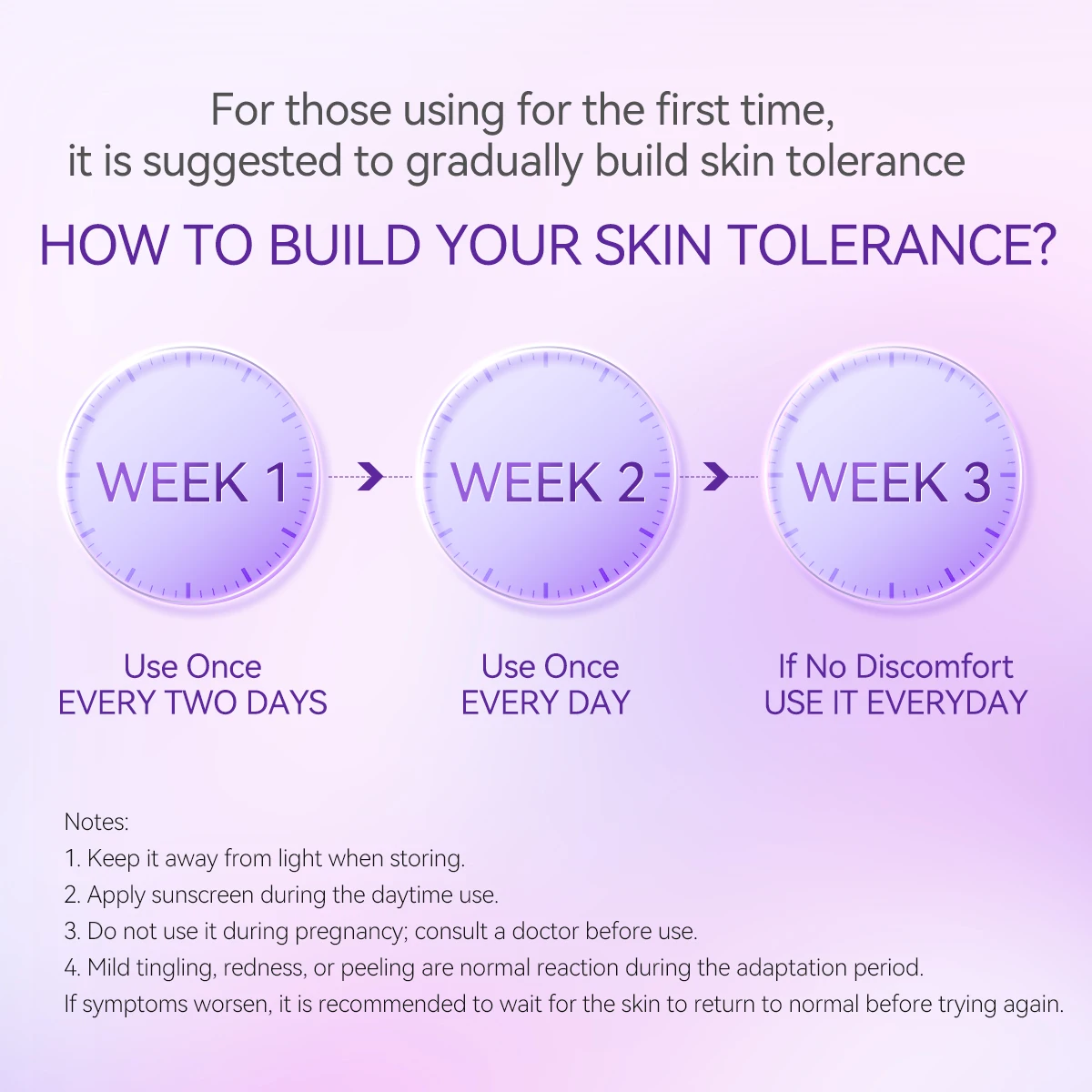 For those using for the first time, it is suggested to gradually build skin tolerance

HOW TO BUILD YOUR SKIN TOLERANCE?

WEEK 1

WEEK 2

WEEK 3

Use Once
EVERY TWO DAYS

Use Once
EVERY DAY

If No Discomfort
USE IT EVERYDAY

Notes:
1. Keep it away from light when storing.
2. Apply sunscreen during the daytime use.
3. Do not use it during pregnancy; consult a doctor before use.
4. Mild tingling, redness, or peeling are normal reaction during the adaptation period.
If symptoms worsen, it is recommended to wait for the skin to return to normal before trying again.